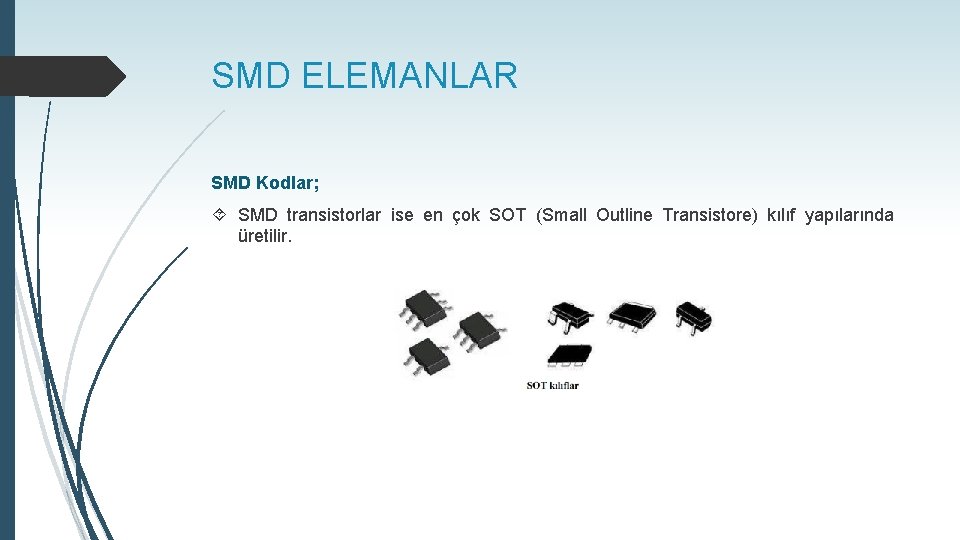 SMD ELEMANLAR

SMD Kodlar;

SMD transistorlar ise en çok SOT (Small Outline Transistore) kılıf yapılarında üretilir.

SOT kılıflar